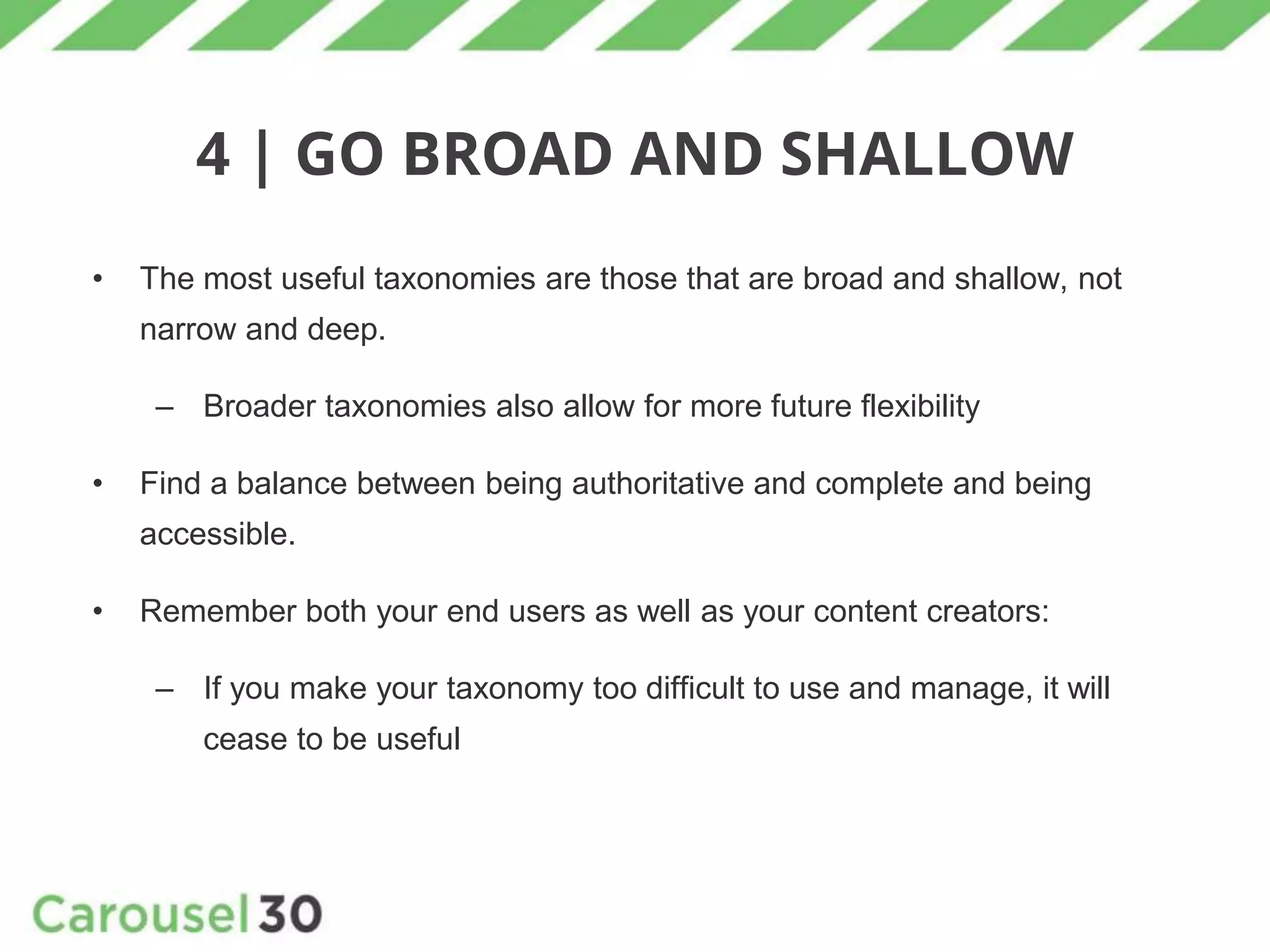 4 | GO BROAD AND SHALLOW

• The most useful taxonomies are those that are broad and shallow, not narrow and deep.

– Broader taxonomies also allow for more future flexibility

• Find a balance between being authoritative and complete and being accessible.

• Remember both your end users as well as your content creators:

– If you make your taxonomy too difficult to use and manage, it will cease to be useful

Carousel30